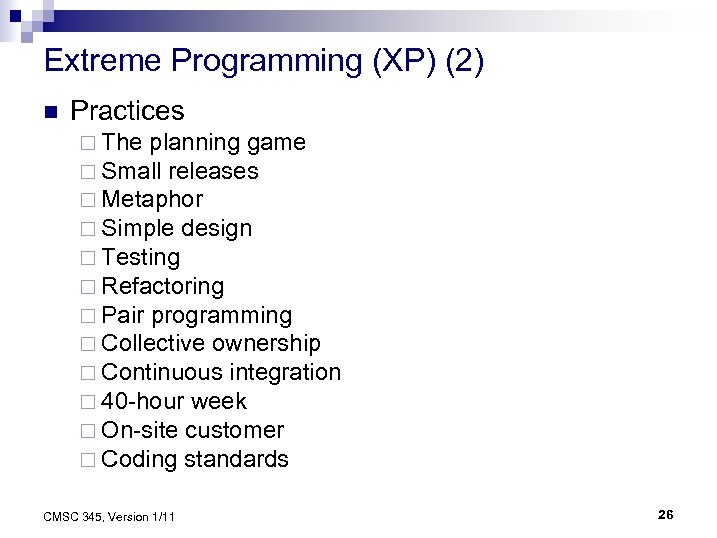 Extreme Programming (XP) (2)

Practices

The planning game
Small releases
Metaphor
Simple design
Testing
Refactoring
Pair programming
Collective ownership
Continuous integration
40-hour week
On-site customer
Coding standards

CMSC 345, Version 1/11

26